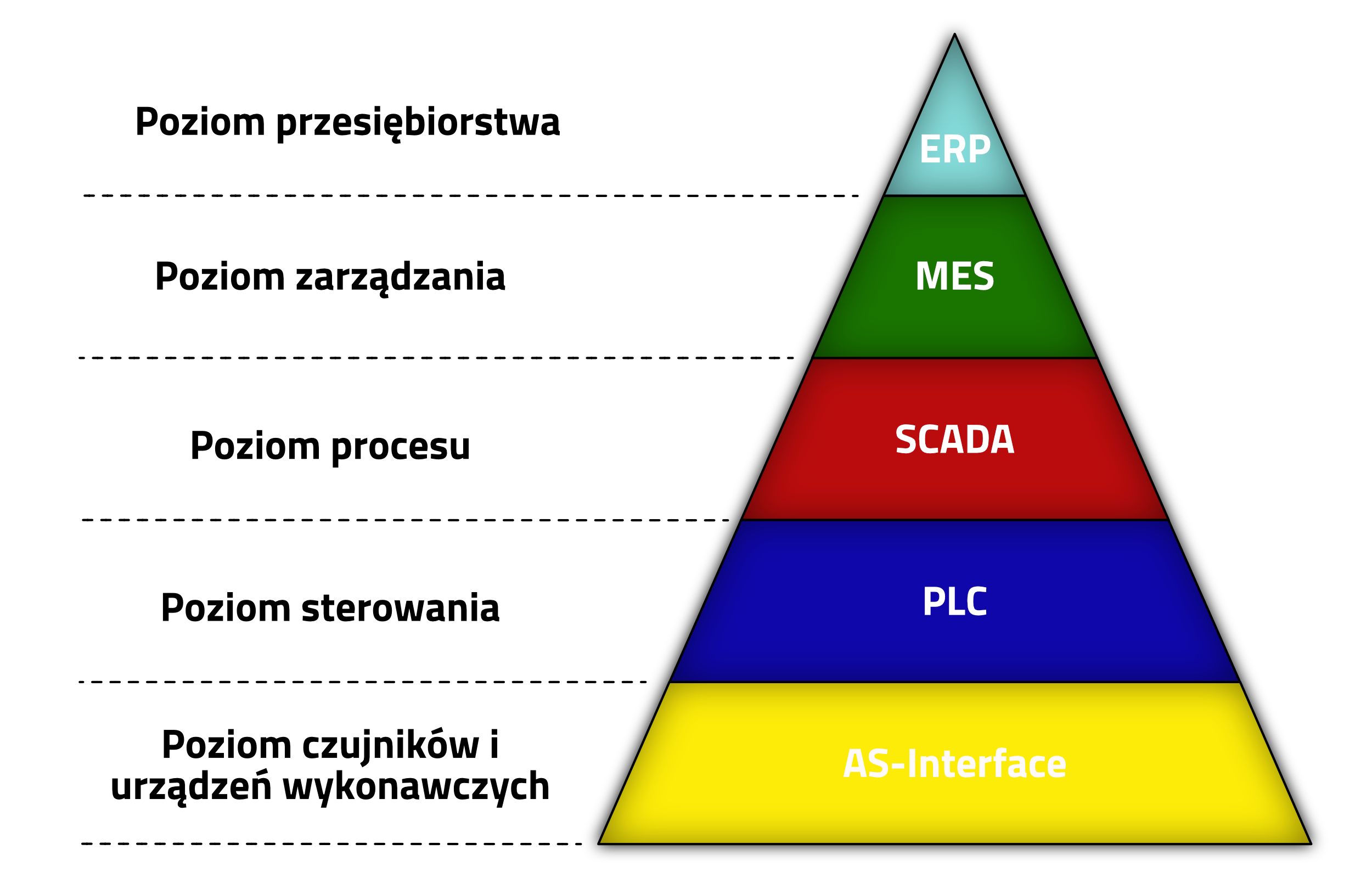 Poziom przesiębiorstwa

ERP

Poziom zarządzania

MES

Poziom procesu

SCADA

Poziom sterowania

PLC

Poziom czujników i urządzeń wykonawczych

AS-Interface